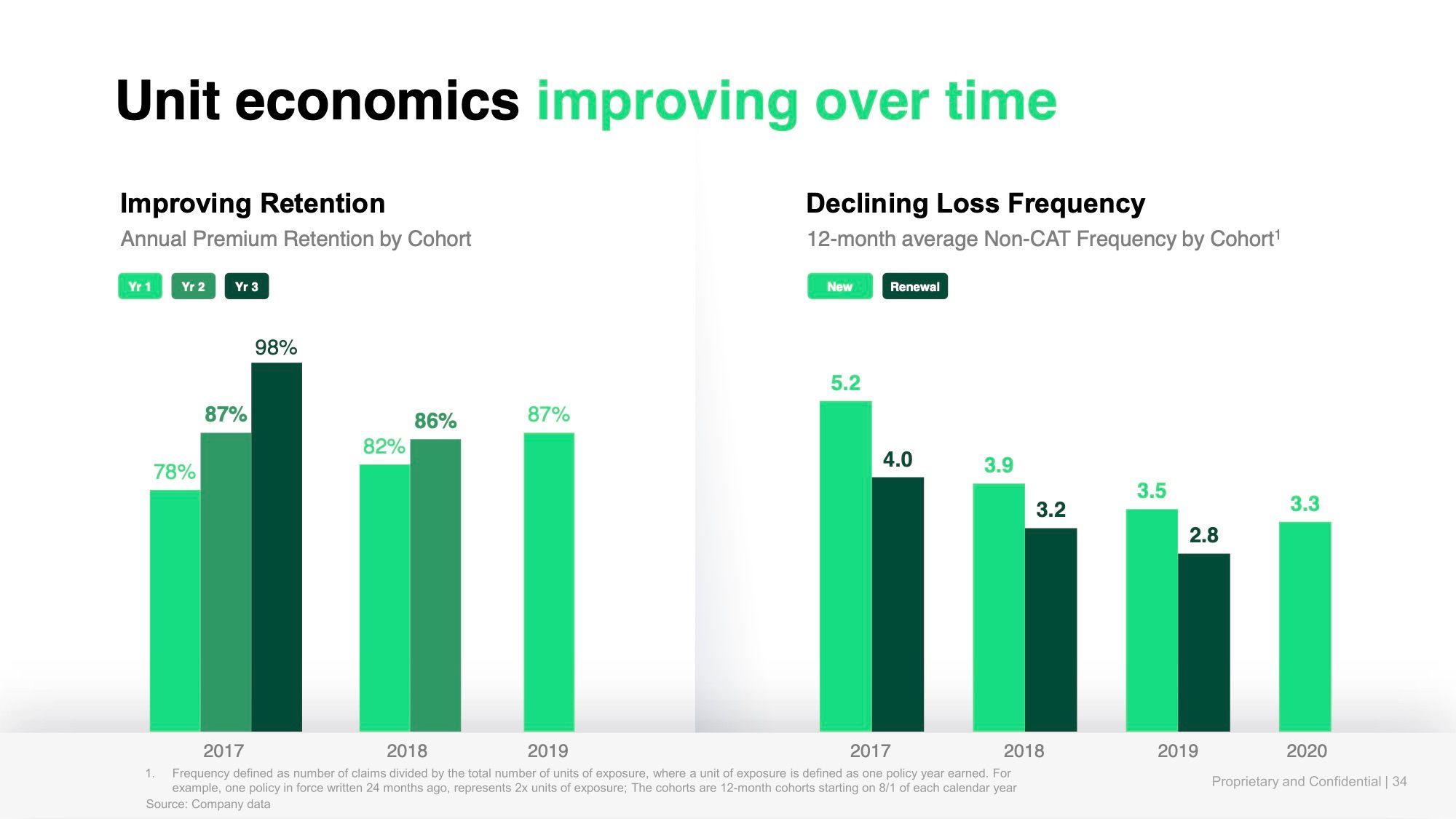 Unit economics improving over time

Improving Retention

Annual Premium Retention by Cohort

Yr 1 Yr 2 Yr 3

78% 87% 98%

82% 86%

87%

2017 2018 2019

Declining Loss Frequency

12-month average Non-CAT Frequency by Cohort$^1$

New Renewal

5.2 4.0

3.9 3.2

3.5 2.8

3.3

2017 2018 2019 2020

1. Frequency defined as number of claims divided by the total number of units of exposure, where a unit of exposure is defined as one policy year earned. For example, one policy in force written 24 months ago, represents 2x units of exposure; The cohorts are 12-month cohorts starting on 8/1 of each calendar year

Source: Company data

Proprietary and Confidential | 34